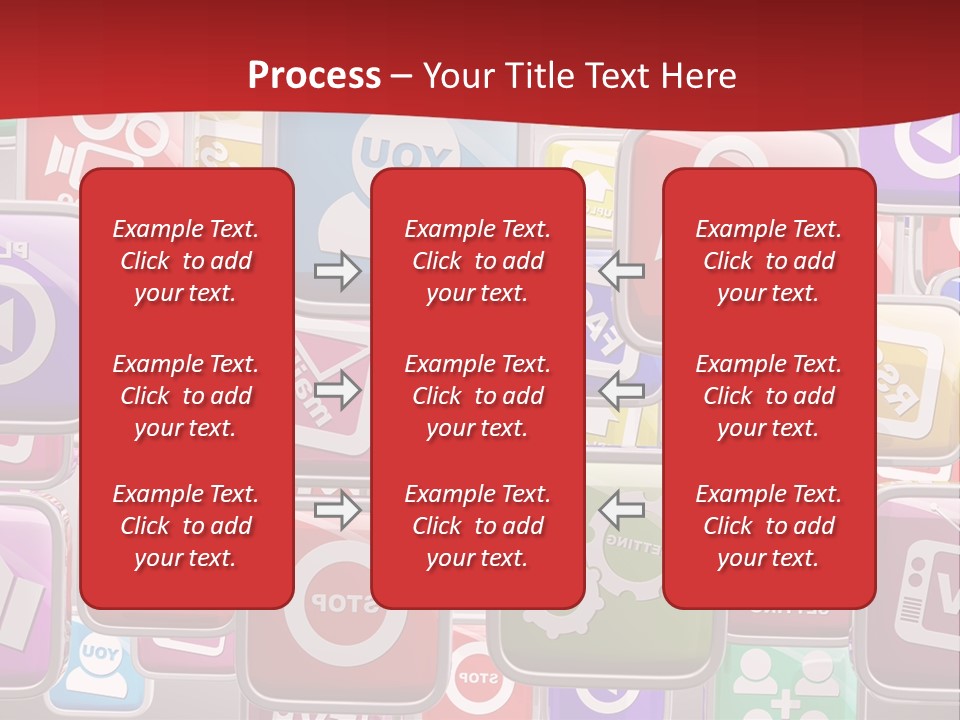 Process – Your Title Text Here

Example Text. Click to add your text.

Example Text. Click to add your text.

Example Text. Click to add your text.

Example Text. Click to add your text.

Example Text. Click to add your text.

Example Text. Click to add your text.

Example Text. Click to add your text.

Example Text. Click to add your text.

Example Text. Click to add your text.